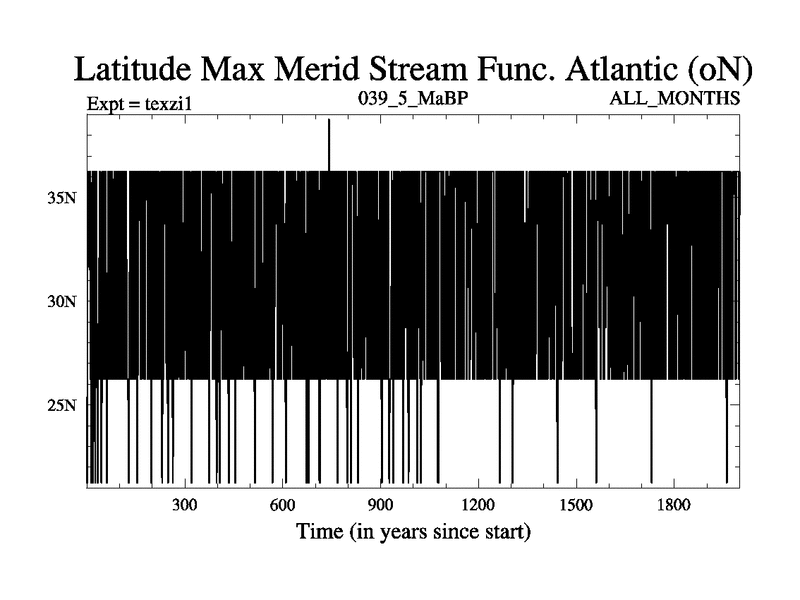 Latitude Max Merid Stream Func. Atlantic (oN)

Expt = texzi1

039_5_MaBP

ALL_MONTHS

35N

30N

25N

300

600

900

1200

1500

1800

Time (in years since start)